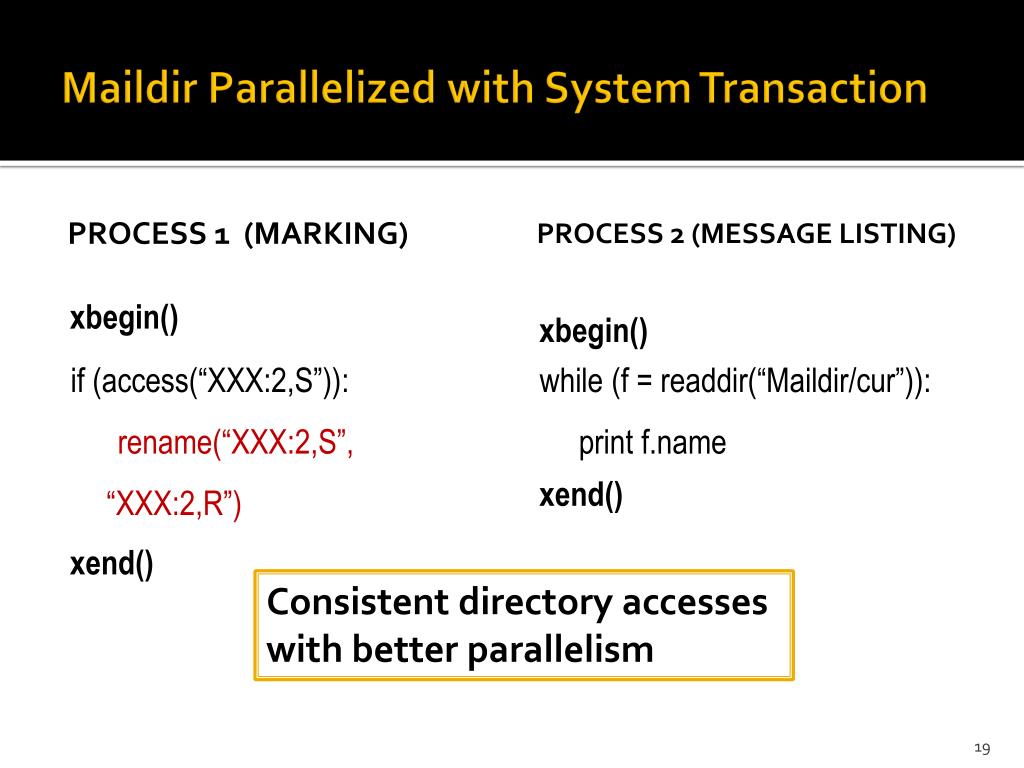 Maildir Parallelized with System Transaction

PROCESS 1 (MARKING)

xbegin()

if (access(“XXX:2,S”)):

rename(“XXX:2,S”,

“XXX:2,R”)

xend()

PROCESS 2 (MESSAGE LISTING)

xbegin()

while (f = readdir(“Maildir/cur”)):

print f.name

xend()

Consistent directory accesses with better parallelism

19